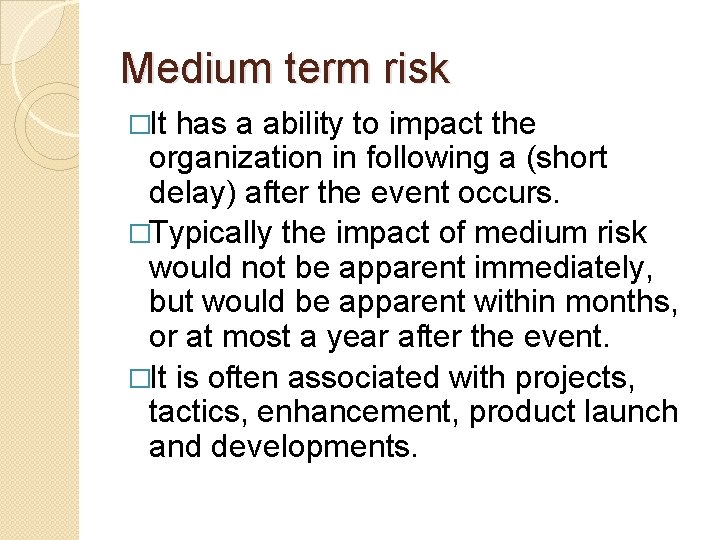 Medium term risk

□It has a ability to impact the organization in following a (short delay) after the event occurs.

□Typically the impact of medium risk would not be apparent immediately, but would be apparent within months, or at most a year after the event.

□It is often associated with projects, tactics, enhancement, product launch and developments.